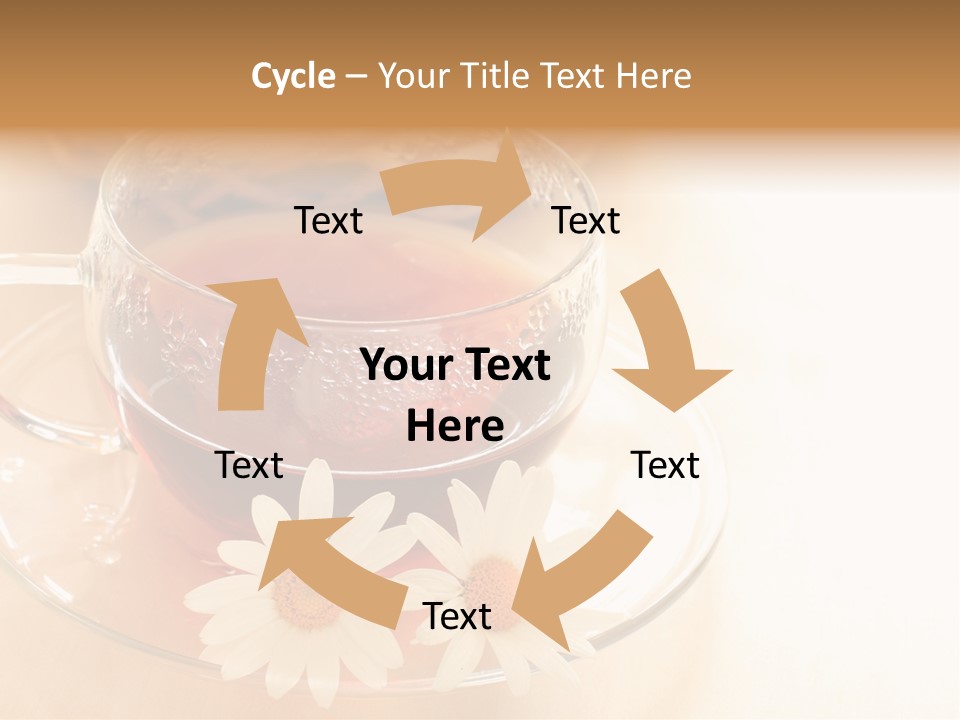 Cycle – Your Title Text Here

Text

Text

Your Text Here

Text

Text

Text